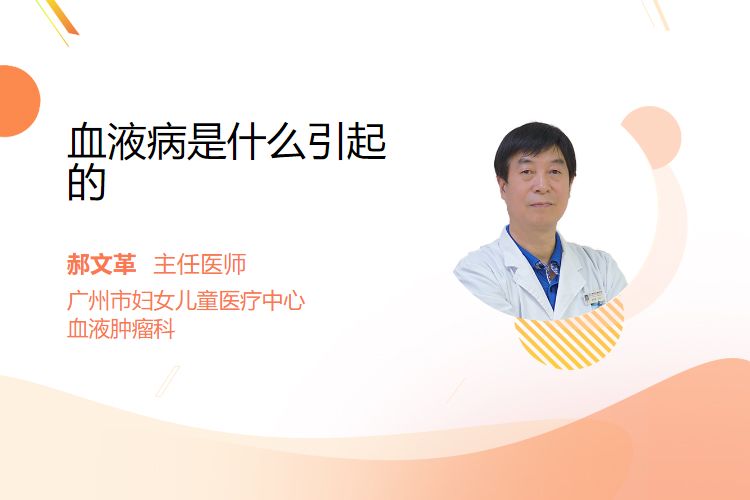 血液病是什么引起的

郝文革 主任医师

广州市妇女儿童医疗中心
血液肿瘤科